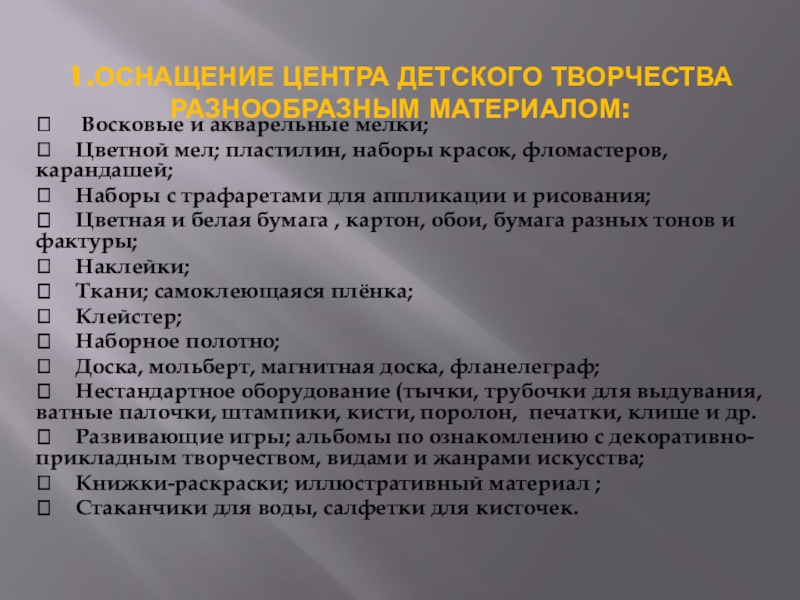 1.ОСНАЩЕНИЕ ЦЕНТРА ДЕТСКОГО ТВОРЧЕСТВА РАЗНООБРАЗНЫМ МАТЕРИАЛОМ:

 Восковые и акварельные мелки;
 Цветной мел; пластилин, наборы красок, фломастеров, карандашей;
 Наборы с трафаретами для аппликации и рисования;
 Цветная и белая бумага , картон, обои, бумага разных тонов и фактуры;
 Наклейки;
 Ткани; самоклеющаяся плёнка;
 Клейстер;
 Наборное полотно;
 Доска, мольберт, магнитная доска, фланелеграф;
 Нестандартное оборудование (тычки, трубочки для выдувания, ватные палочки, штампики, кисти, поролон, печатки, клише и др.
 Развивающие игры; альбомы по ознакомлению с декоративно-прикладным творчеством, видами и жанрами искусства;
 Книжки-раскраски; иллюстративный материал ;
 Стаканчики для воды, салфетки для кисточек.